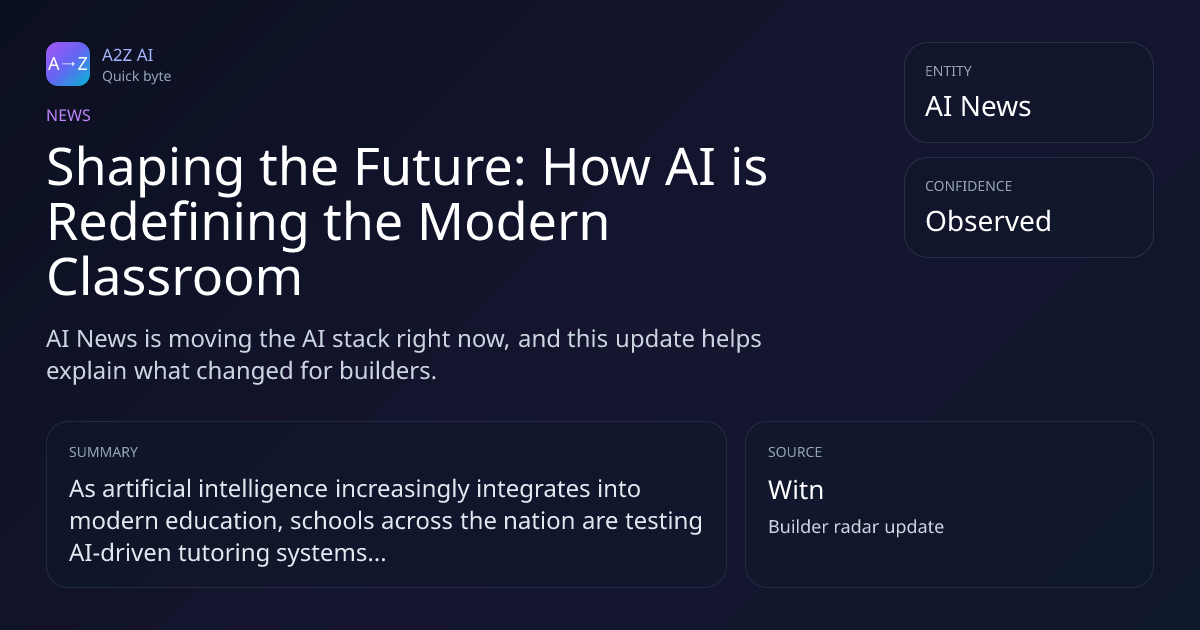 A→Z

A2Z AI
Quick byte

NEWS

Shaping the Future: How AI is Redefining the Modern Classroom

AI News is moving the AI stack right now, and this update helps explain what changed for builders.

ENTITY
AI News

CONFIDENCE
Observed

SUMMARY
As artificial intelligence increasingly integrates into modern education, schools across the nation are testing AI-driven tutoring systems...

SOURCE
Witn
Builder radar update